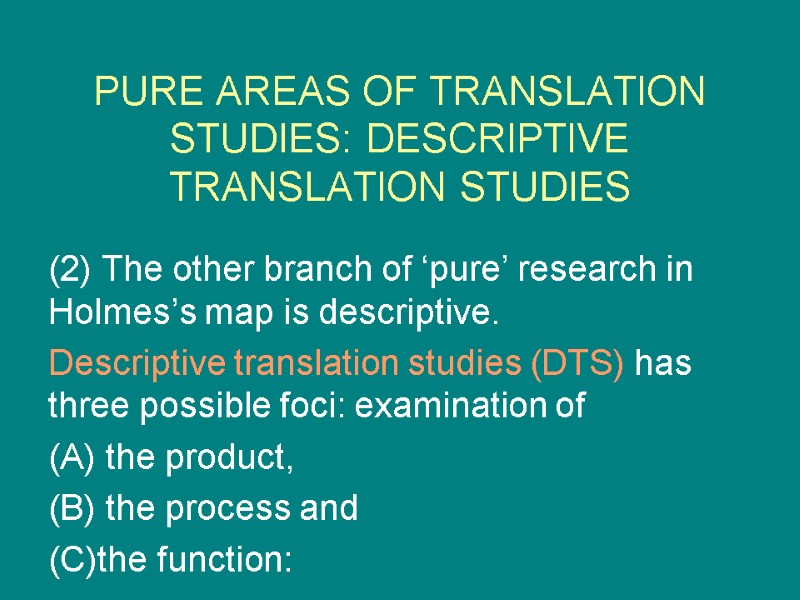 PURE AREAS OF TRANSLATION STUDIES: DESCRIPTIVE TRANSLATION STUDIES

(2) The other branch of ‘pure’ research in Holmes’s map is descriptive.

Descriptive translation studies (DTS) has three possible foci: examination of

(A) the product,

(B) the process and

(C)the function: